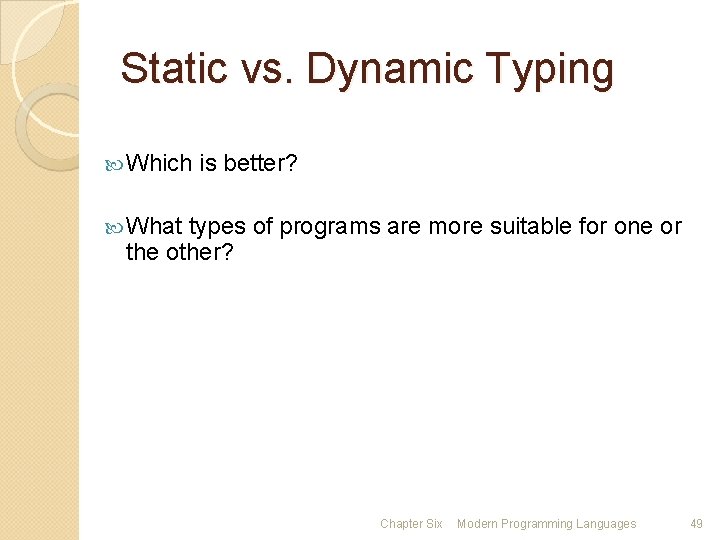 Static vs. Dynamic Typing

Which is better?

What types of programs are more suitable for one or the other?

Chapter Six Modern Programming Languages 49